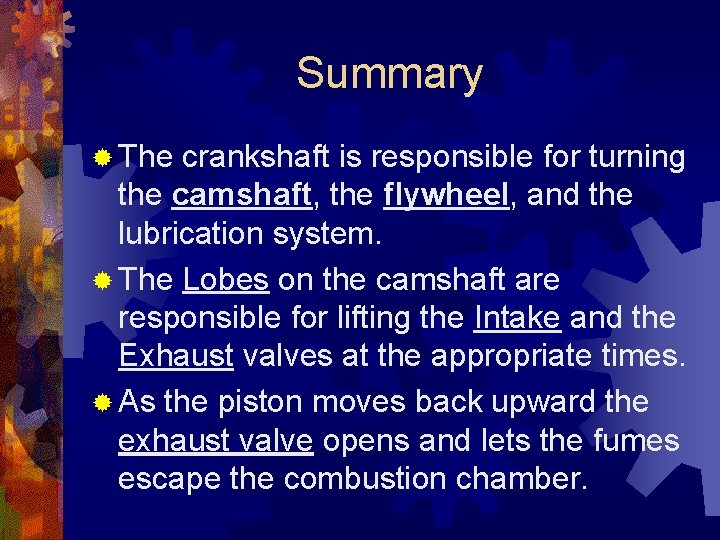 Summary

The crankshaft is responsible for turning the camshaft, the flywheel, and the lubrication system.

The Lobes on the camshaft are responsible for lifting the Intake and the Exhaust valves at the appropriate times.

As the piston moves back upward the exhaust valve opens and lets the fumes escape the combustion chamber.